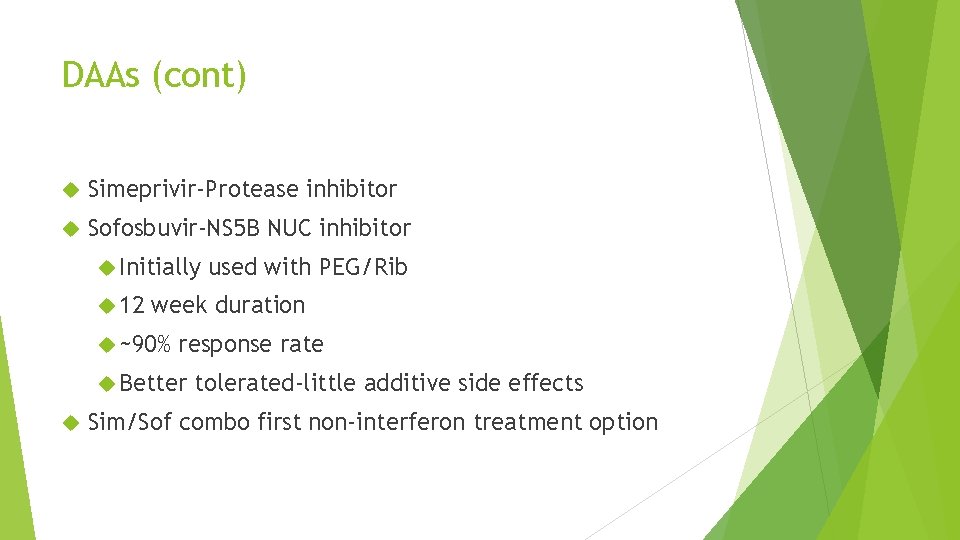 DAAs (cont)

Simeprivir-Protease inhibitor

Sofosbuvir-NS5B NUC inhibitor

Initially used with PEG/Rib

12 week duration

~90% response rate

Better tolerated-little additive side effects

Sim/Sof combo first non-interferon treatment option